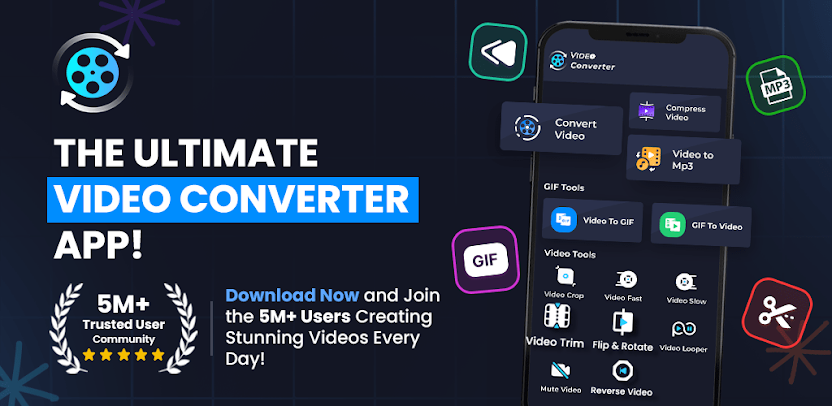 THE ULTIMATE
VIDEO CONVERTER
APP!

5M+
Trusted User
Community

Download Now and Join the 5M+ Users Creating Stunning Videos Every Day!

VIDEO Converter

Convert Video

Compress Video

Video to Mp3

GIF Tools

Video To GIF

GIF To Video

Video Tools

Video Crop

Video Fast

Video Slow

Video Trim

Flip & Rotate

Video Looper

Mute Video

Reverse Video

MP3

GIF